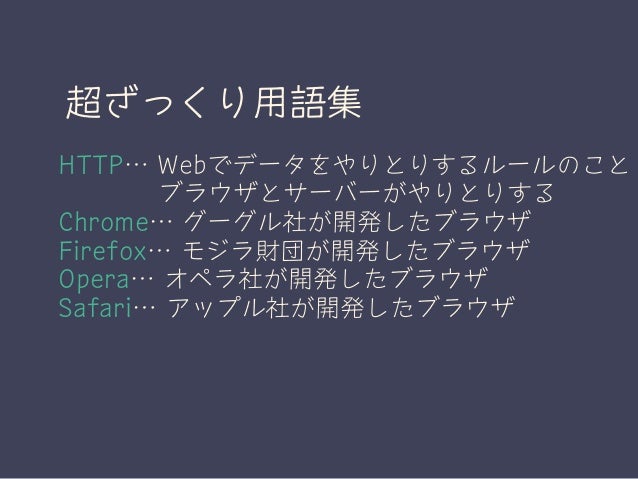 超ざっくり用語集

HTTP… Webでデータをやりとりするルールのこと
ブラウザとサーバーがやりとりする
Chrome… グーグル社が開発したブラウザ
Firefox… モジラ財団が開発したブラウザ
Opera… オペラ社が開発したブラウザ
Safari… アップル社が開発したブラウザ